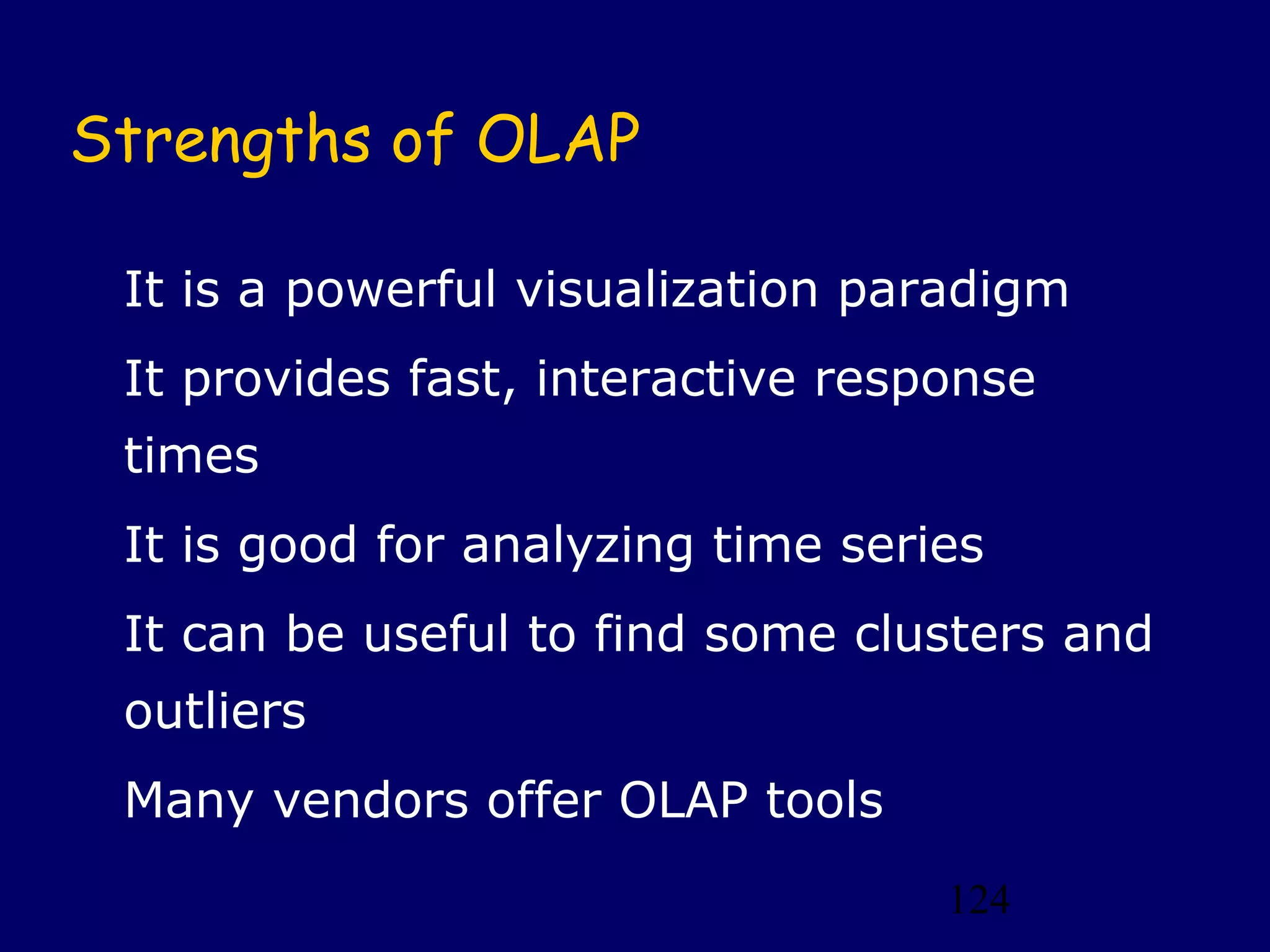 Strengths of OLAP

It is a powerful visualization paradigm

It provides fast, interactive response times

It is good for analyzing time series

It can be useful to find some clusters and outliers

Many vendors offer OLAP tools

124